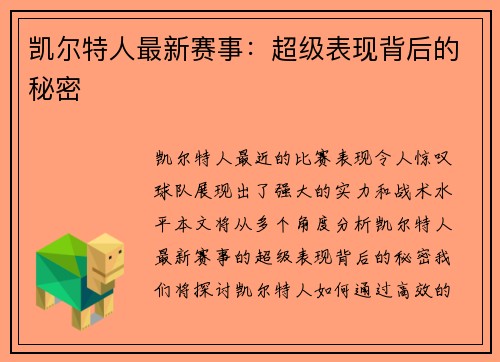 凯尔特人最新赛事：超级表现背后的秘密

凯尔特人最近的比赛表现令人惊叹球队展现出了强大的实力和战术水平本文将从多个角度分析凯尔特人最新赛事的超级表现背后的秘密我们将探讨凯尔特人如何通过高效的